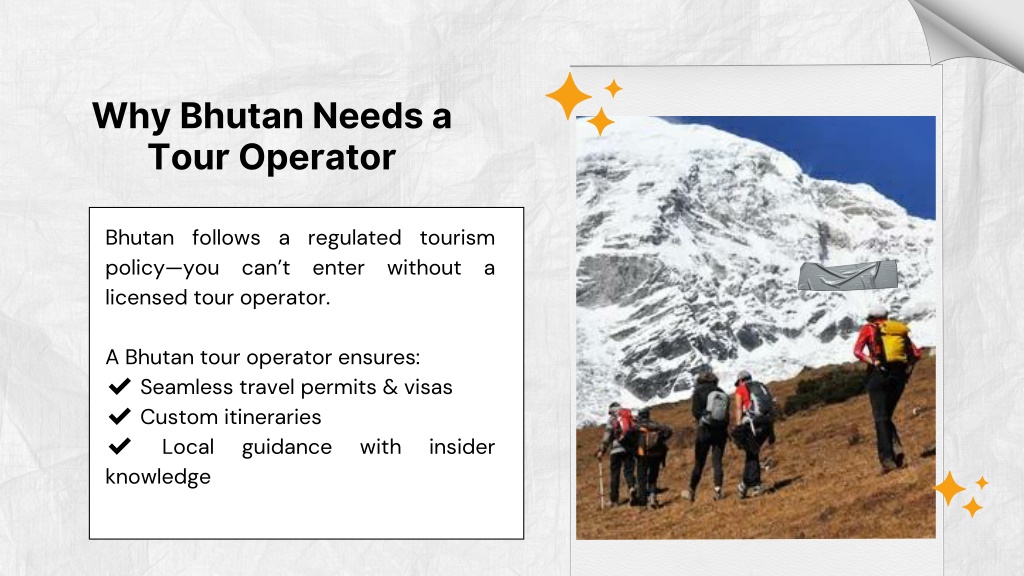 Why Bhutan Needs a Tour Operator

Bhutan follows a regulated tourism policy—you can't enter without a licensed tour operator.

A Bhutan tour operator ensures:
✔ Seamless travel permits & visas
✔ Custom itineraries
✔ Local guidance with insider knowledge